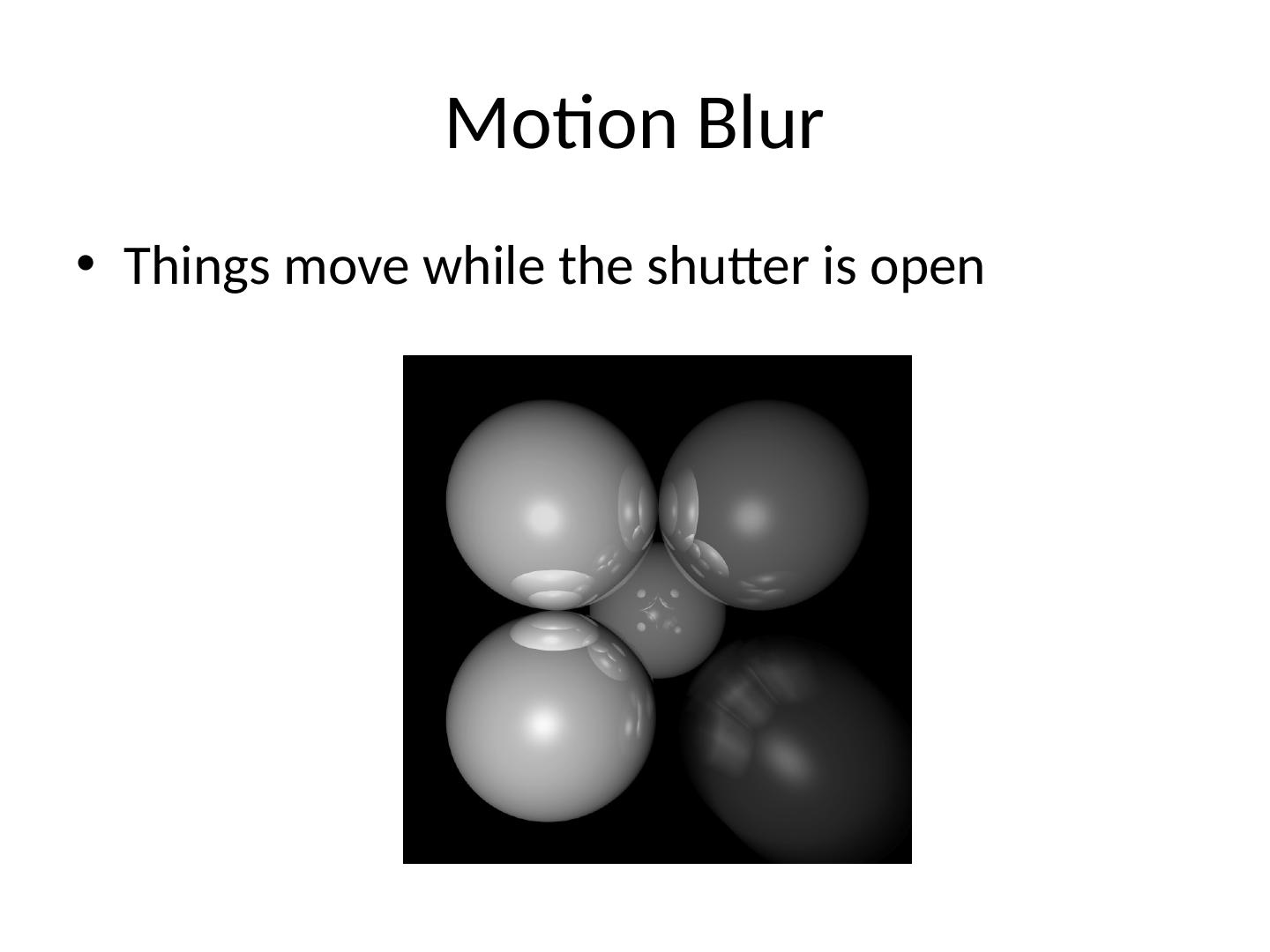 Motion Blur

• Things move while the shutter is open